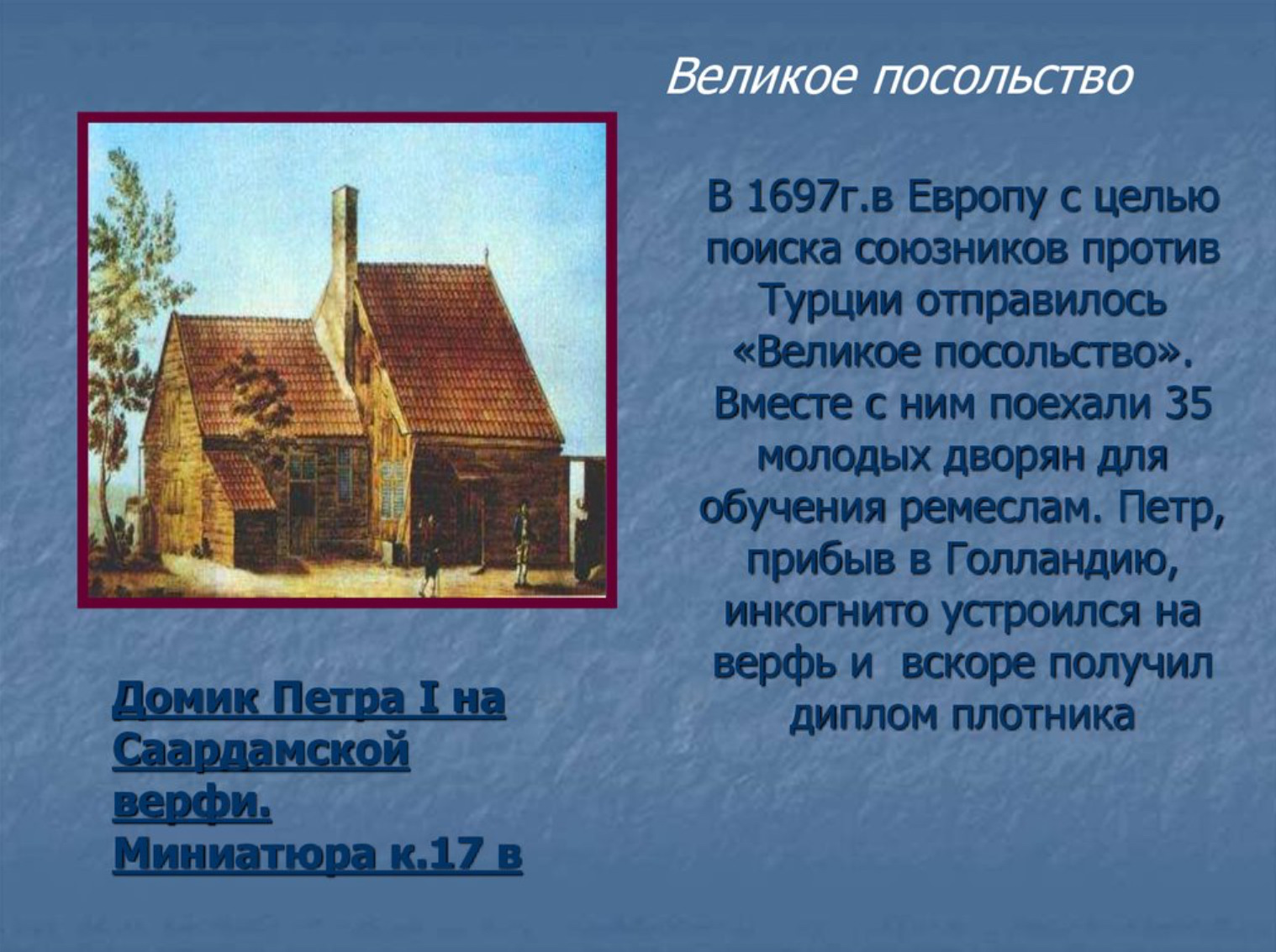 Великое посольство

В 1697г.в Европу с целью поиска союзников против Турции отправилось «Великое посольство». Вместе с ним поехали 35 молодых дворян для обучения ремеслам. Петр, прибыв в Голландию, инкогнито устроился на верфь и  вскоре получил диплом плотника

Домик Петра I на Саардамской верфи. Миниатюра к.17 в